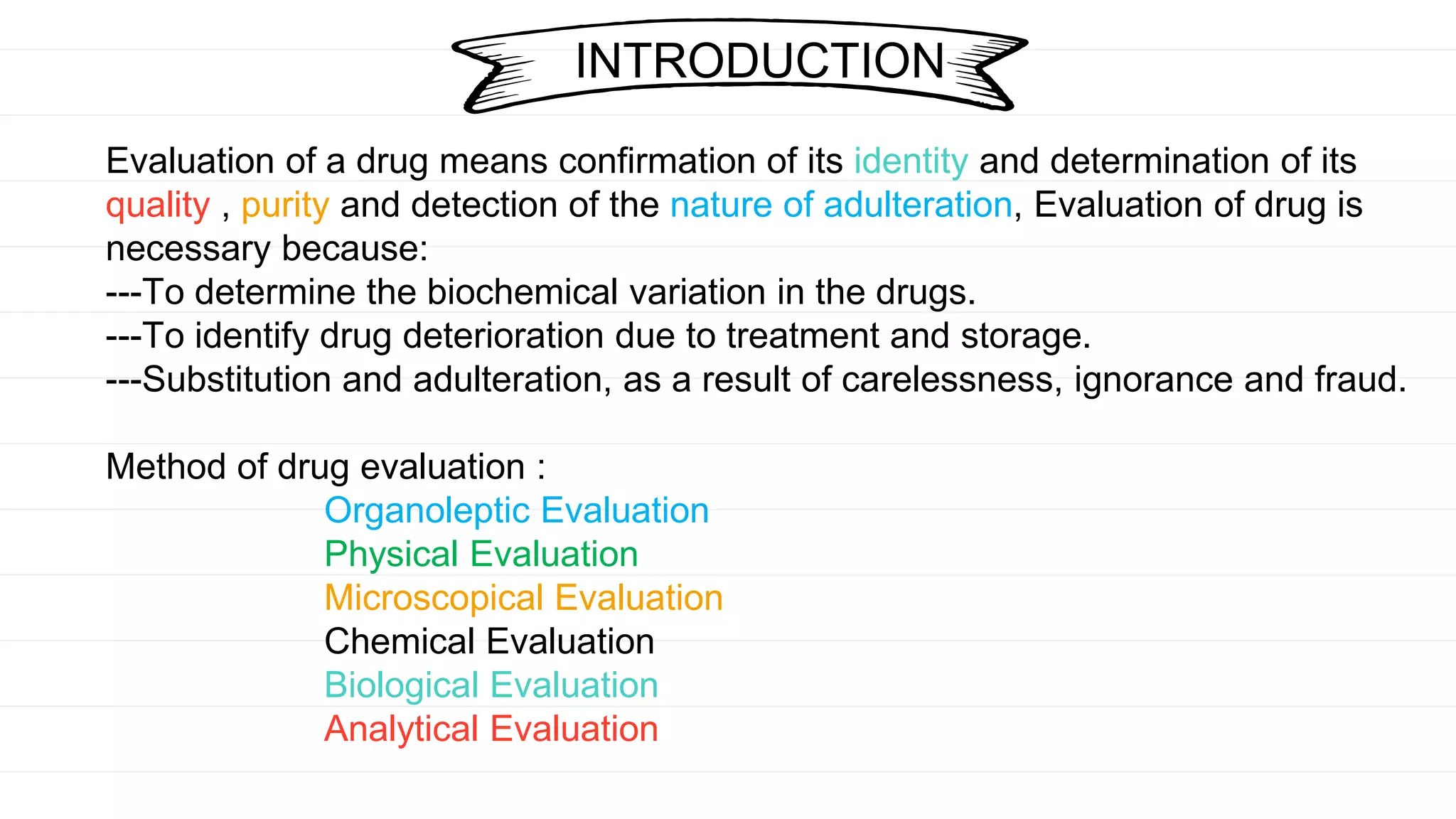 INTRODUCTION

Evaluation of a drug means confirmation of its identity and determination of its quality , purity and detection of the nature of adulteration, Evaluation of drug is necessary because:
---To determine the biochemical variation in the drugs.
---To identify drug deterioration due to treatment and storage.
---Substitution and adulteration, as a result of carelessness, ignorance and fraud.

Method of drug evaluation :
Organoleptic Evaluation
Physical Evaluation
Microscopical Evaluation
Chemical Evaluation
Biological Evaluation
Analytical Evaluation